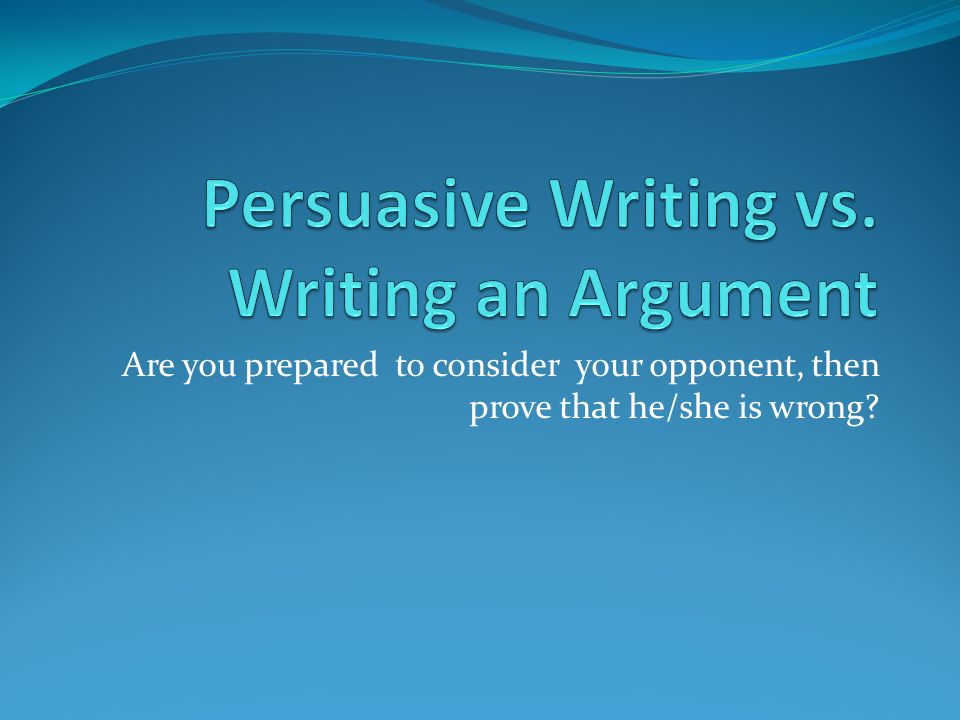 Persuasive Writing vs. Writing an Argument

Are you prepared to consider your opponent, then prove that he/she is wrong?